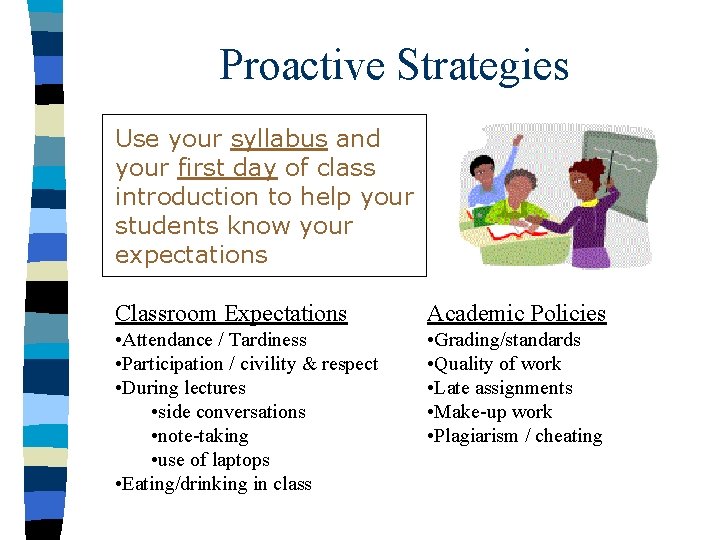 Proactive Strategies

Use your syllabus and your first day of class introduction to help your students know your expectations

Classroom Expectations
•Attendance / Tardiness
•Participation / civility & respect
•During lectures
•side conversations
•note-taking
•use of laptops
•Eating/drinking in class

Academic Policies
•Grading/standards
•Quality of work
•Late assignments
•Make-up work
•Plagiarism / cheating